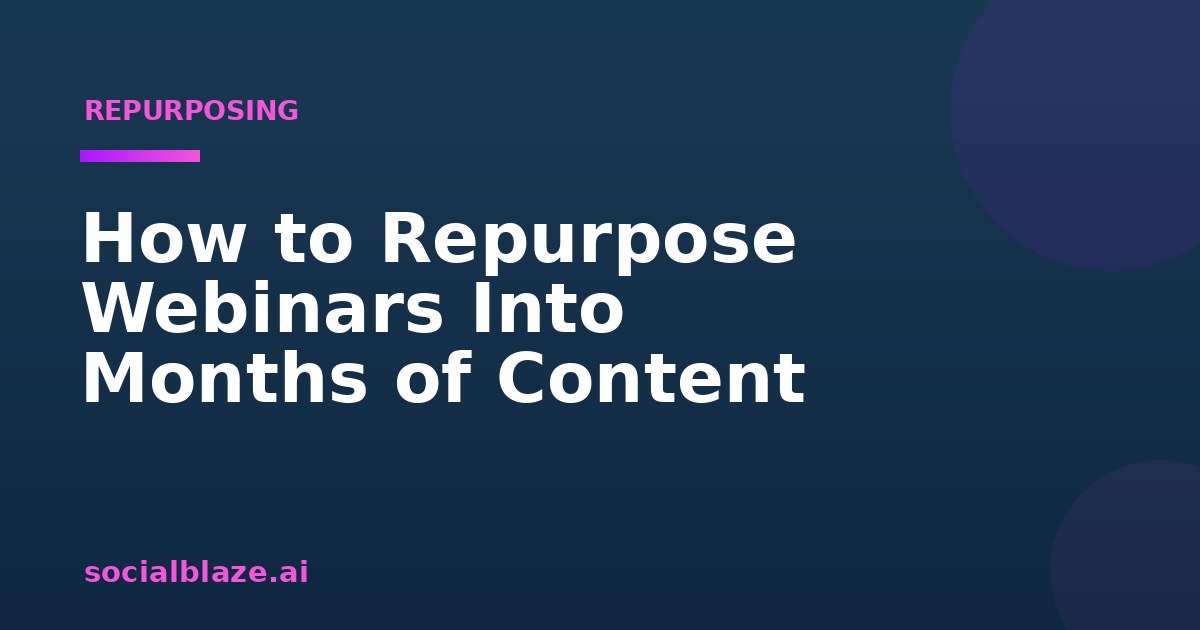 REPURPOSING

How to Repurpose Webinars Into Months of Content

socialblaze.ai